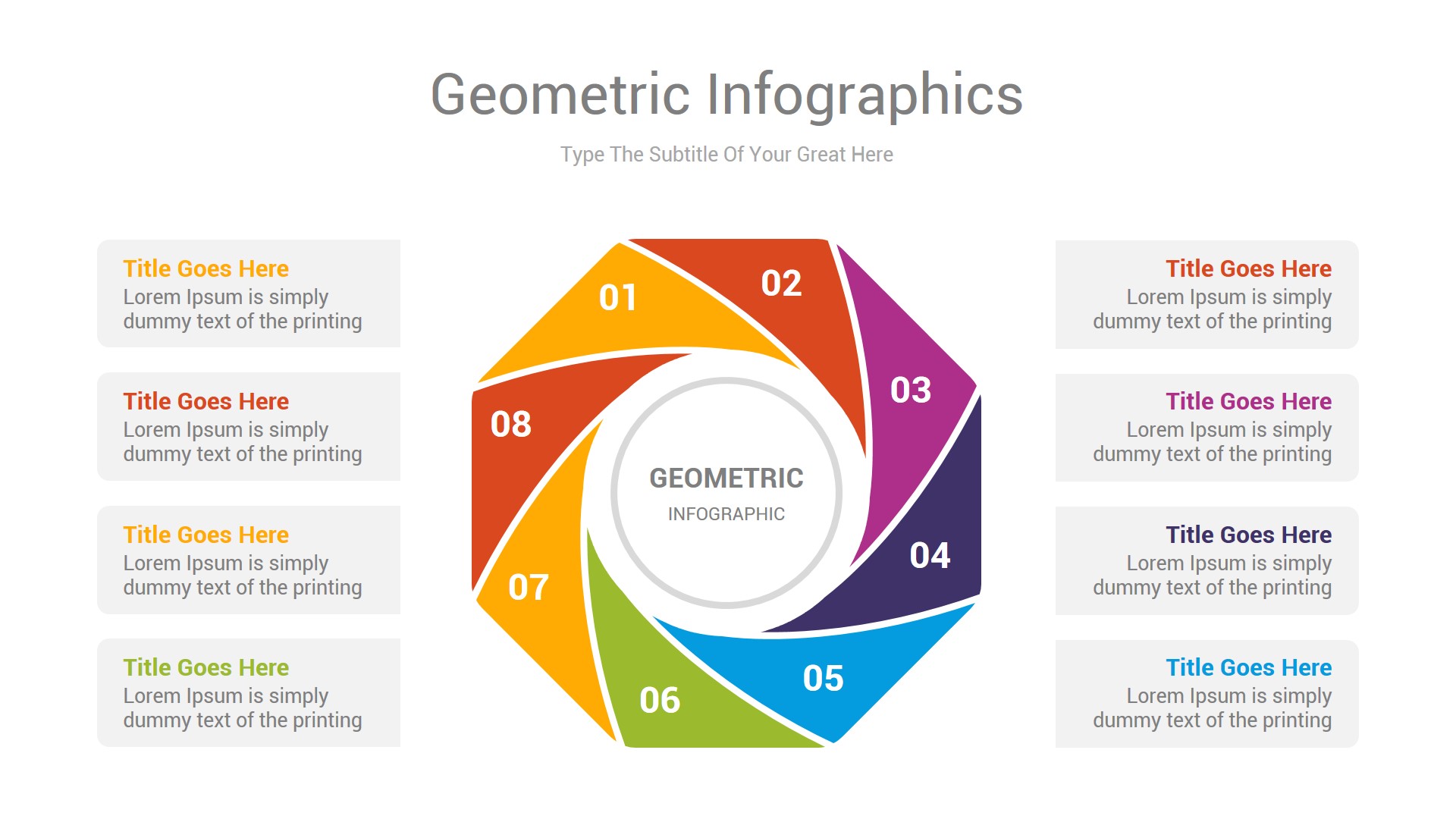 Geometric Infographics

Type The Subtitle Of Your Great Here

Title Goes Here
Lorem Ipsum is simply dummy text of the printing

Title Goes Here
Lorem Ipsum is simply dummy text of the printing

Title Goes Here
Lorem Ipsum is simply dummy text of the printing

Title Goes Here
Lorem Ipsum is simply dummy text of the printing

01
02
03
04
05
06
07
08

GEOMETRIC
INFOGRAPHIC

Title Goes Here
Lorem Ipsum is simply dummy text of the printing

Title Goes Here
Lorem Ipsum is simply dummy text of the printing

Title Goes Here
Lorem Ipsum is simply dummy text of the printing

Title Goes Here
Lorem Ipsum is simply dummy text of the printing